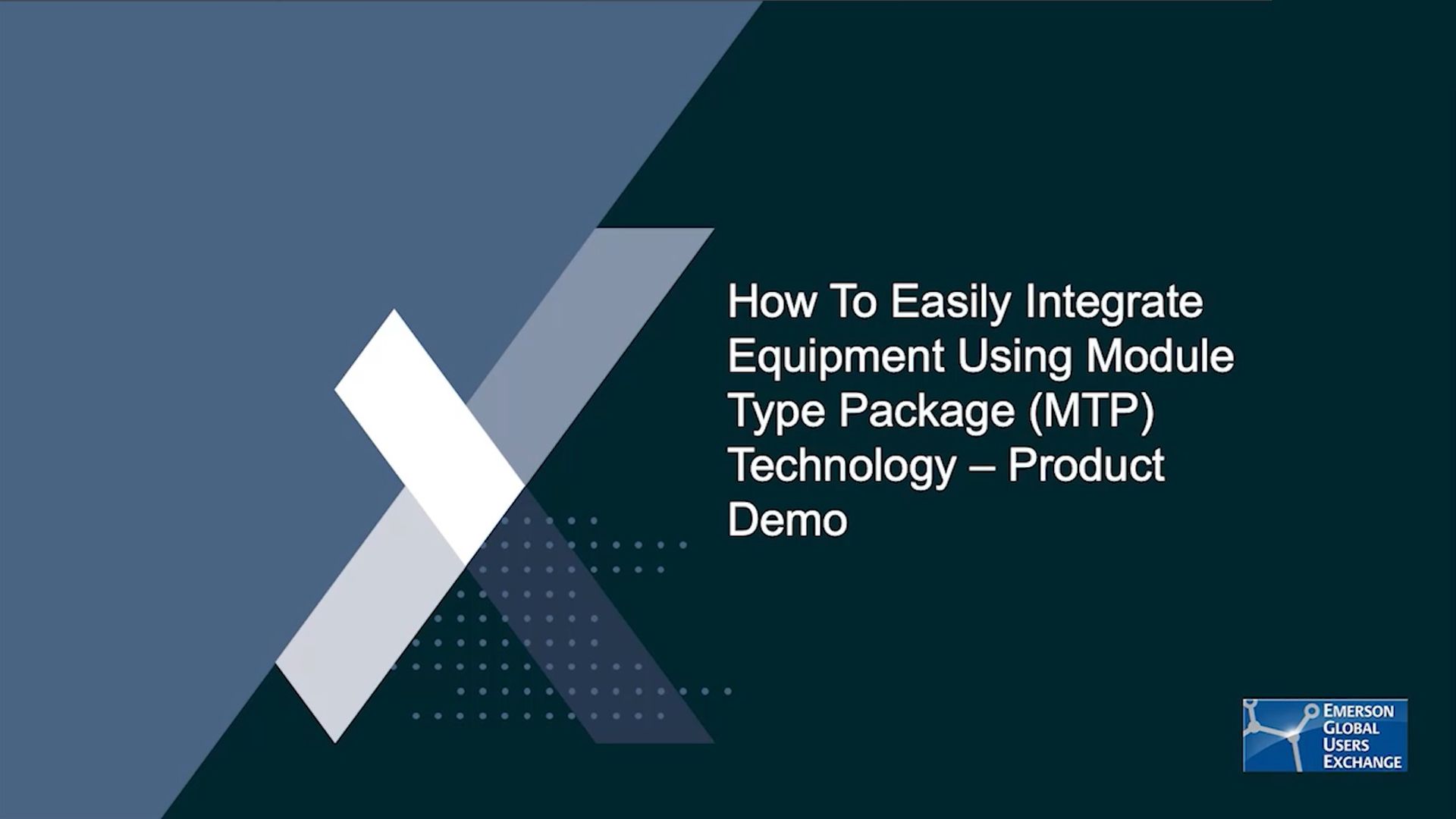 How To Easily Integrate Equipment Using Module Type Package (MTP) Technology – Product Demo

EMERSON GLOBAL USERS EXCHANGE